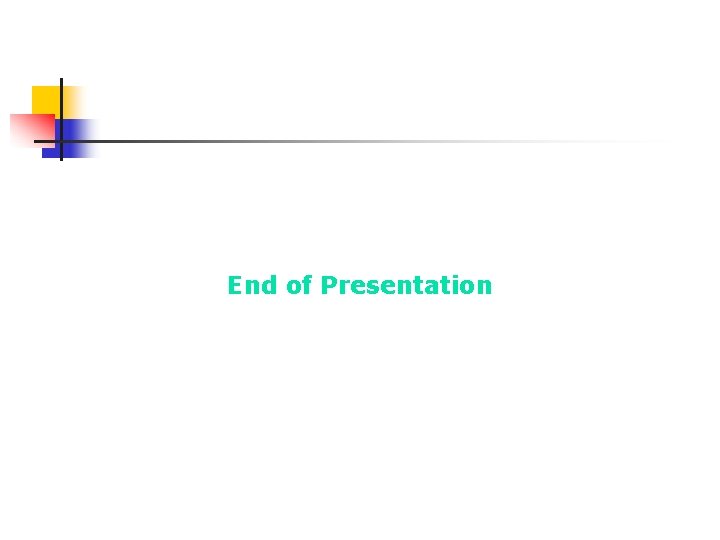 End of Presentation